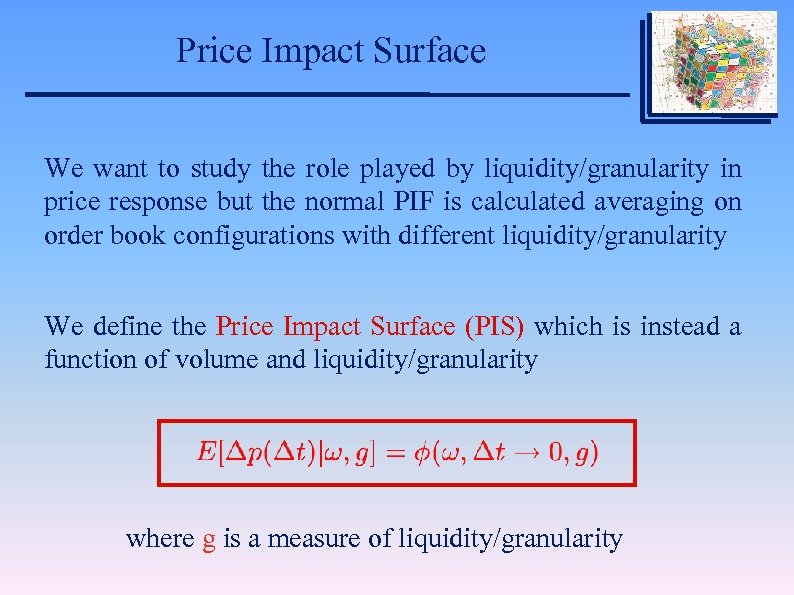 Price Impact Surface

We want to study the role played by liquidity/granularity in price response but the normal PIF is calculated averaging on order book configurations with different liquidity/granularity

We define the Price Impact Surface (PIS) which is instead a function of volume and liquidity/granularity

$E[\Delta p(\Delta t)|\omega, g] = \phi(\omega, \Delta t \to 0, g)$

where g is a measure of liquidity/granularity